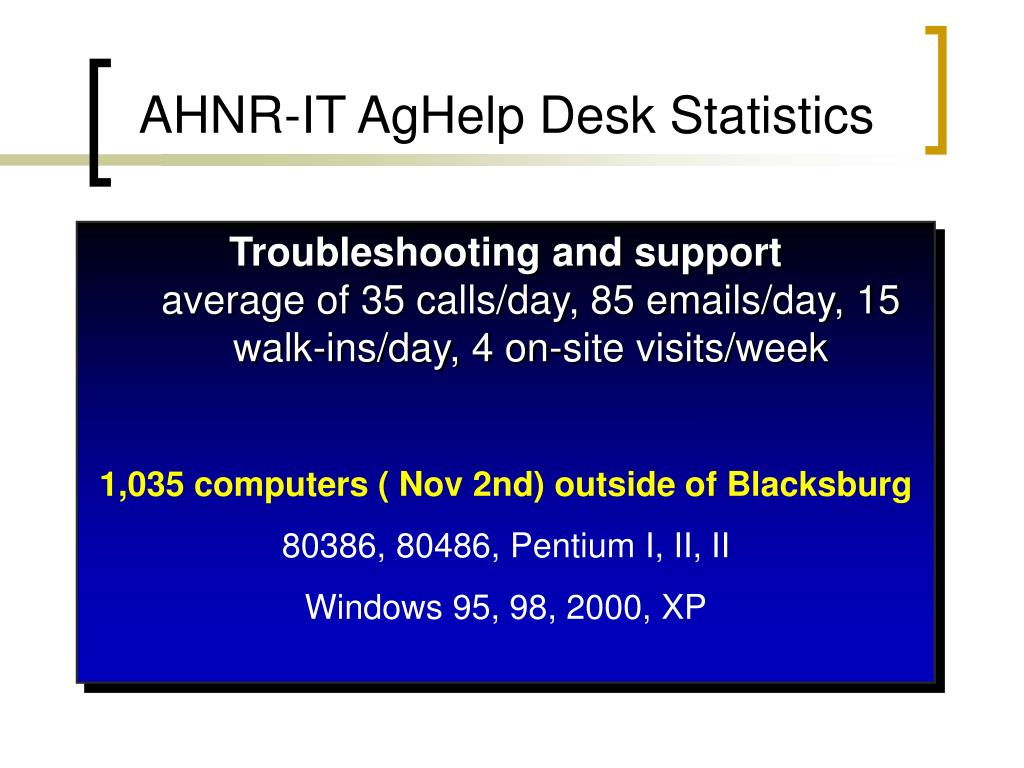 AHNR-IT AgHelp Desk Statistics

Troubleshooting and support
average of 35 calls/day, 85 emails/day, 15 walk-ins/day, 4 on-site visits/week

1,035 computers ( Nov 2nd) outside of Blacksburg

80386, 80486, Pentium I, II, II

Windows 95, 98, 2000, XP